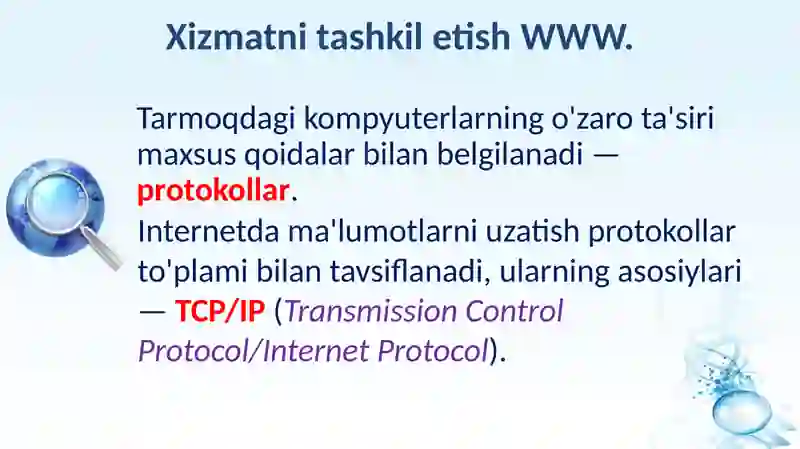 Xizmatni tashkil etish WWW.

Tarmoqdagi kompyuterlarning o'zaro ta'siri maxsus qoidalar bilan belgilanadi — protokollar.
Internetda ma'lumotlarni uzatish protokollar to'plami bilan tavsiflanadi, ularning asosiylari — TCP/IP (Transmission Control Protocol/Internet Protocol).